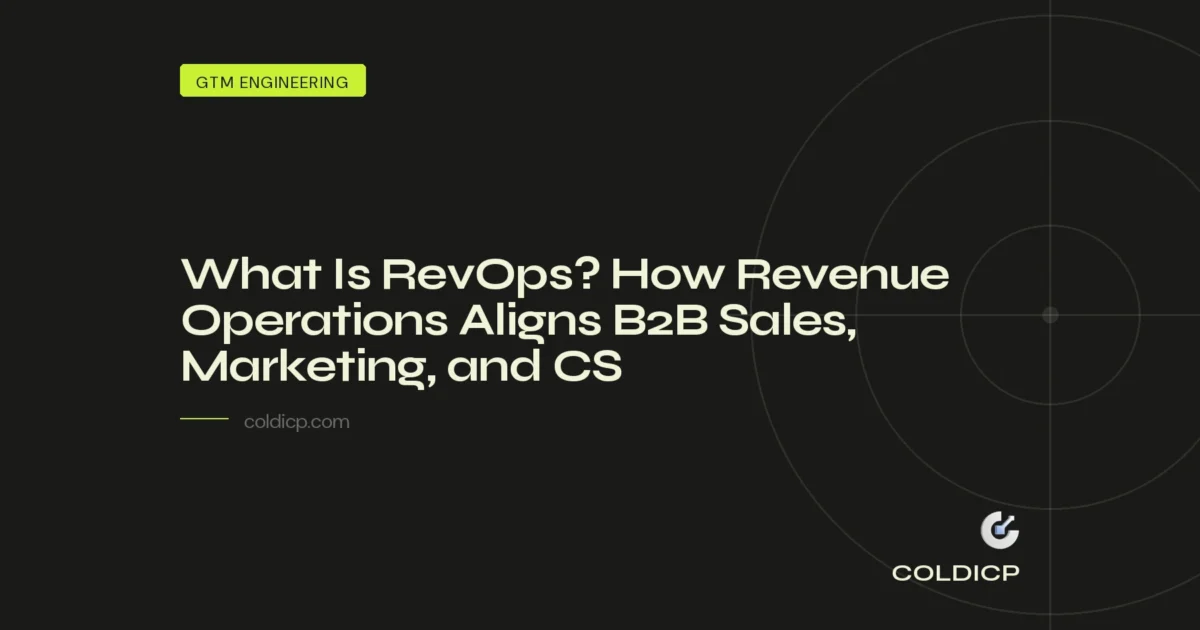 GTM ENGINEERING

What Is RevOps? How Revenue Operations Aligns B2B Sales, Marketing, and CS

coldicp.com

COLDICP